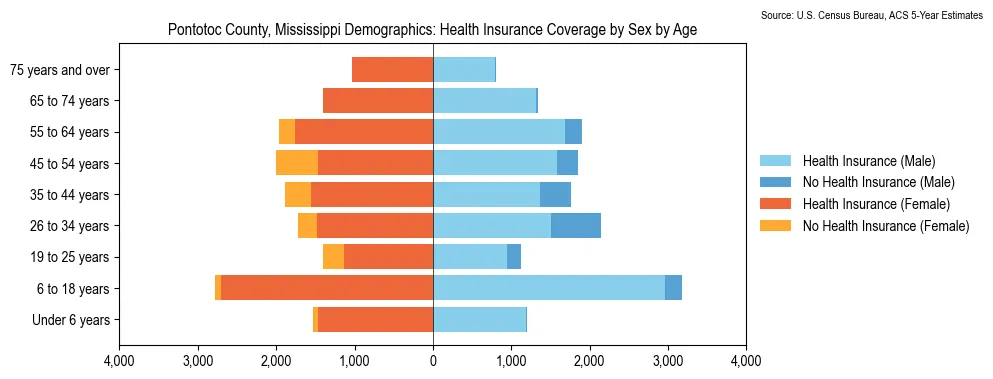 Source: U.S. Census Bureau, ACS 5-Year Estimates

Pontotoc County, Mississippi Demographics: Health Insurance Coverage by Sex by Age

75 years and over
65 to 74 years
55 to 64 years
45 to 54 years
35 to 44 years
26 to 34 years
19 to 25 years
6 to 18 years
Under 6 years

4,000
3,000
2,000
1,000
0
1,000
2,000
3,000
4,000

Health Insurance (Male)
No Health Insurance (Male)
Health Insurance (Female)
No Health Insurance (Female)